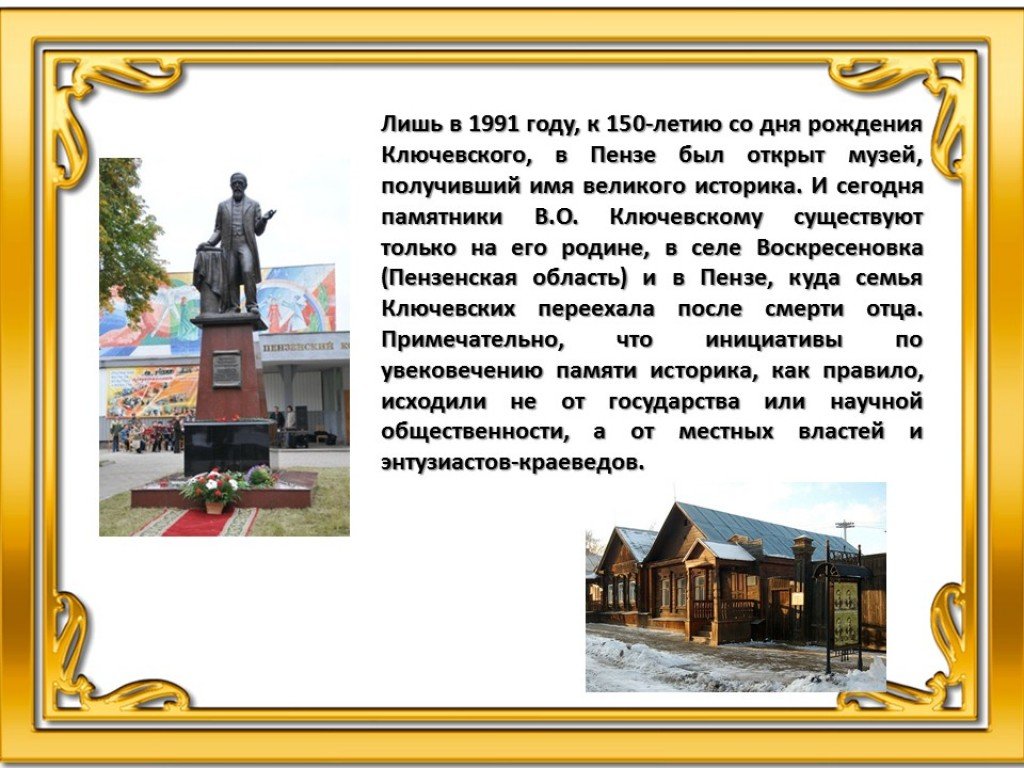 Лишь в 1991 году, к 150-летию со дня рождения Ключевского, в Пензе был открыт музей, получивший имя великого историка. И сегодня памятники В.О. Ключевскому существуют только на его родине, в селе Воскресеновка (Пензенская область) и в Пензе, куда семья Ключевских переехала после смерти отца. Примечательно, что инициативы по увековечению памяти историка, как правило, исходили не от государства или научной общественности, а от местных властей и энтузиастов-краеведов.

ПЕНЗЕНСКИЙ К